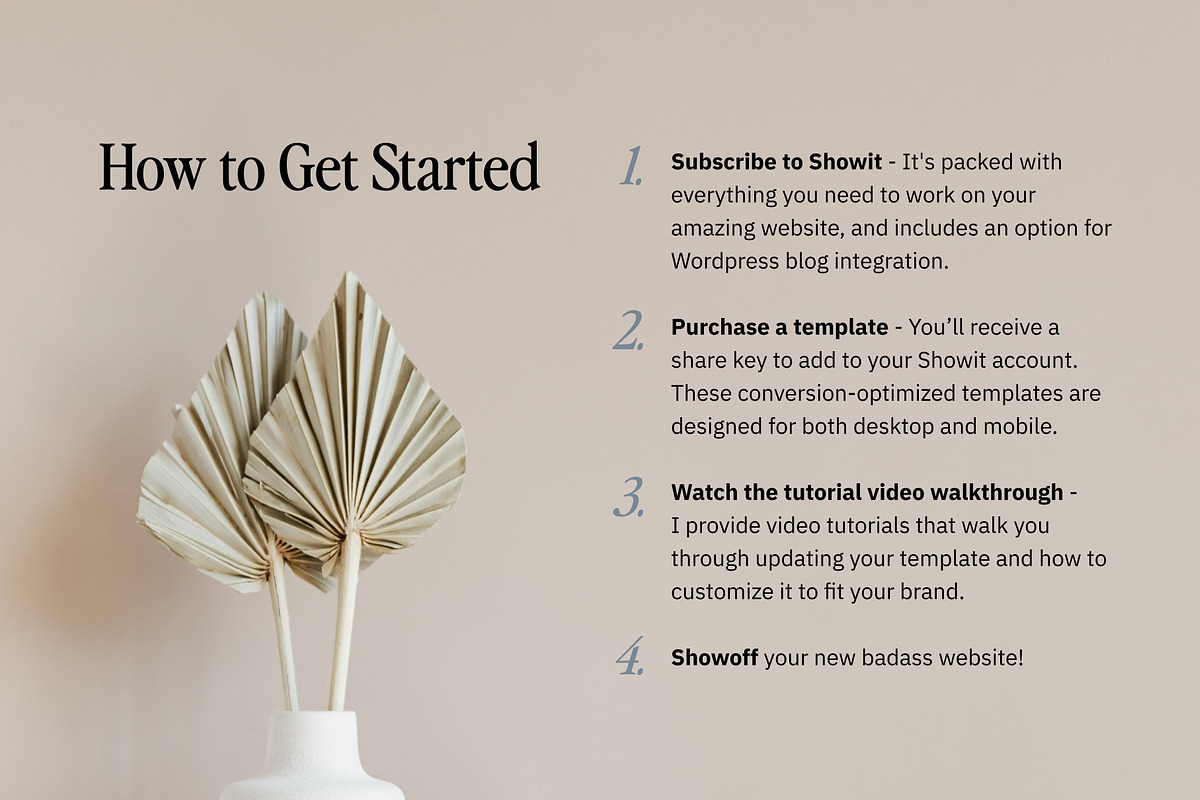 How to Get Started

1. Subscribe to Showit - It's packed with everything you need to work on your amazing website, and includes an option for Wordpress blog integration.

2. Purchase a template - You'll receive a share key to add to your Showit account. These conversion-optimized templates are designed for both desktop and mobile.

3. Watch the tutorial video walkthrough - I provide video tutorials that walk you through updating your template and how to customize it to fit your brand.

4. Showoff your new badass website!